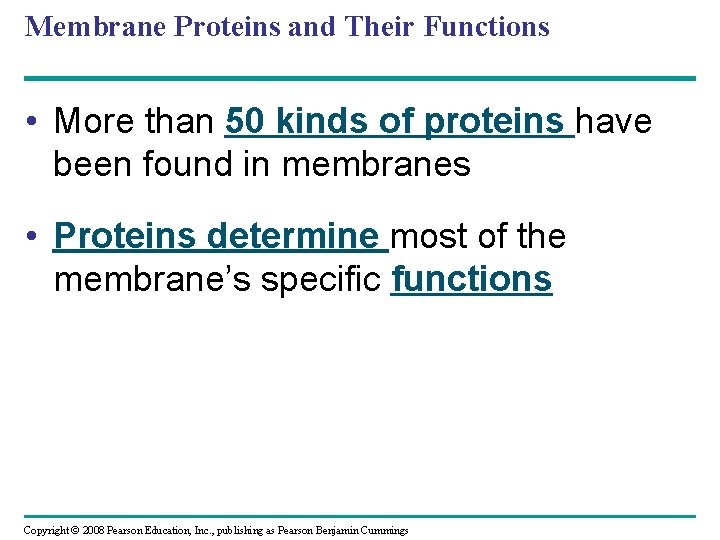 Membrane Proteins and Their Functions

• More than 50 kinds of proteins have been found in membranes

• Proteins determine most of the membrane's specific functions

Copyright © 2008 Pearson Education, Inc., publishing as Pearson Benjamin Cummings